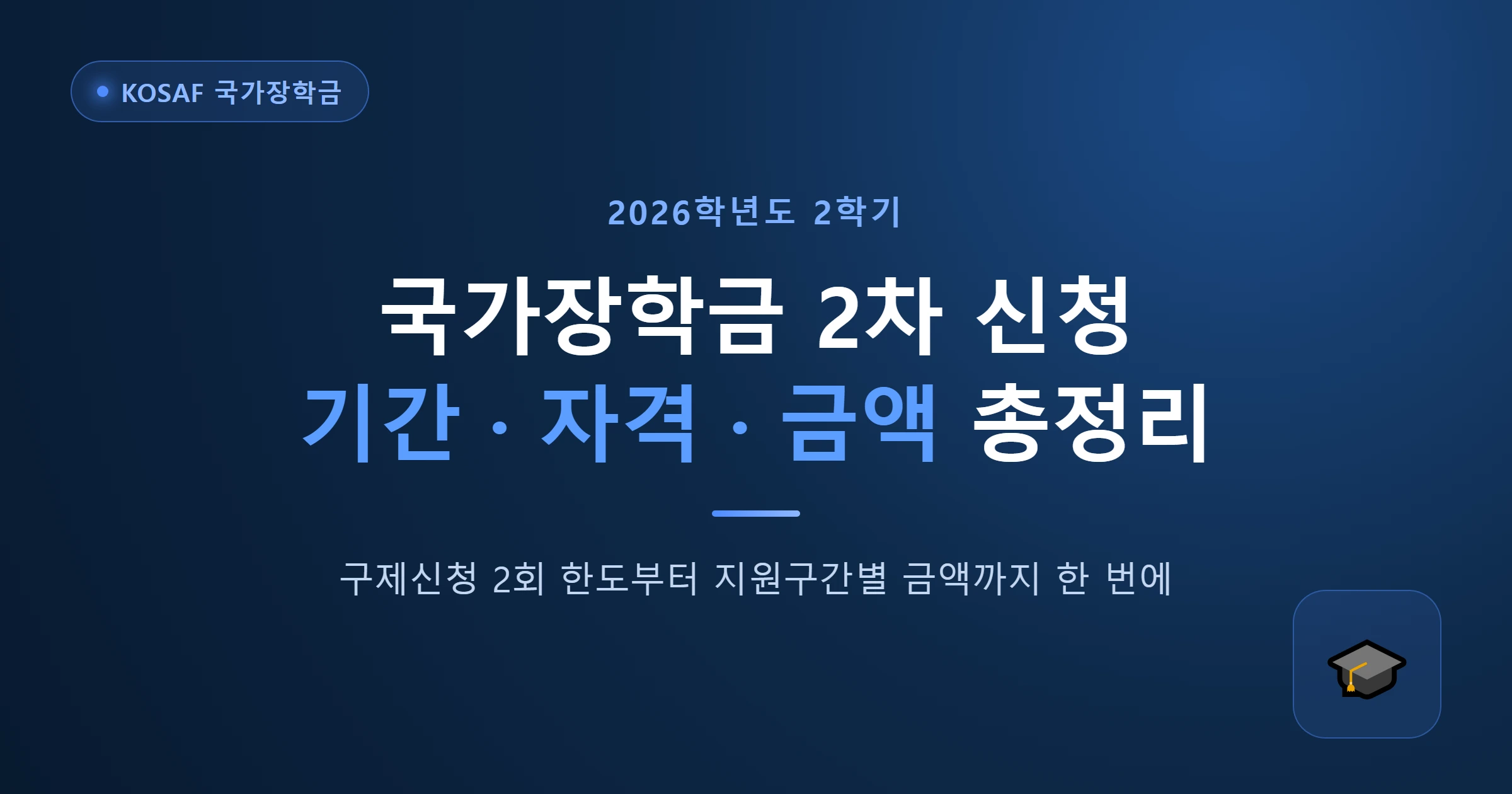 KOSAF 국가장학금

2026학년도 2학기

국가장학금 2차 신청
기간 · 자격 · 금액 총정리

구제신청 2회 한도부터 지원구간별 금액까지 한 번에